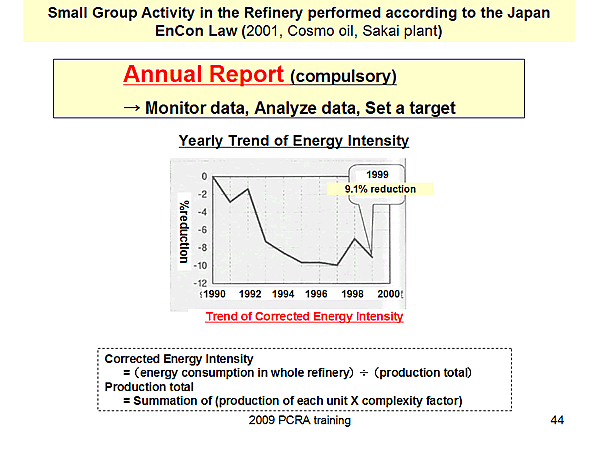 Small Group Activity in the Refinery performed according to the Japan EnCon Law (2001, Cosmo oil, Sakai plant)

Annual Report (compulsory)
→ Monitor data, Analyze data, Set a target

Yearly Trend of Energy Intensity

1999
9.1% reduction

%reduction

0
-2
-4
-6
-8
-10
-12

1990 1992 1994 1996 1998 2000

Trend of Corrected Energy Intensity

Corrected Energy Intensity
= (energy consumption in whole refinery) ÷ (production total)
Production total
= Summation of (production of each unit X complexity factor)

2009 PCRA training

44